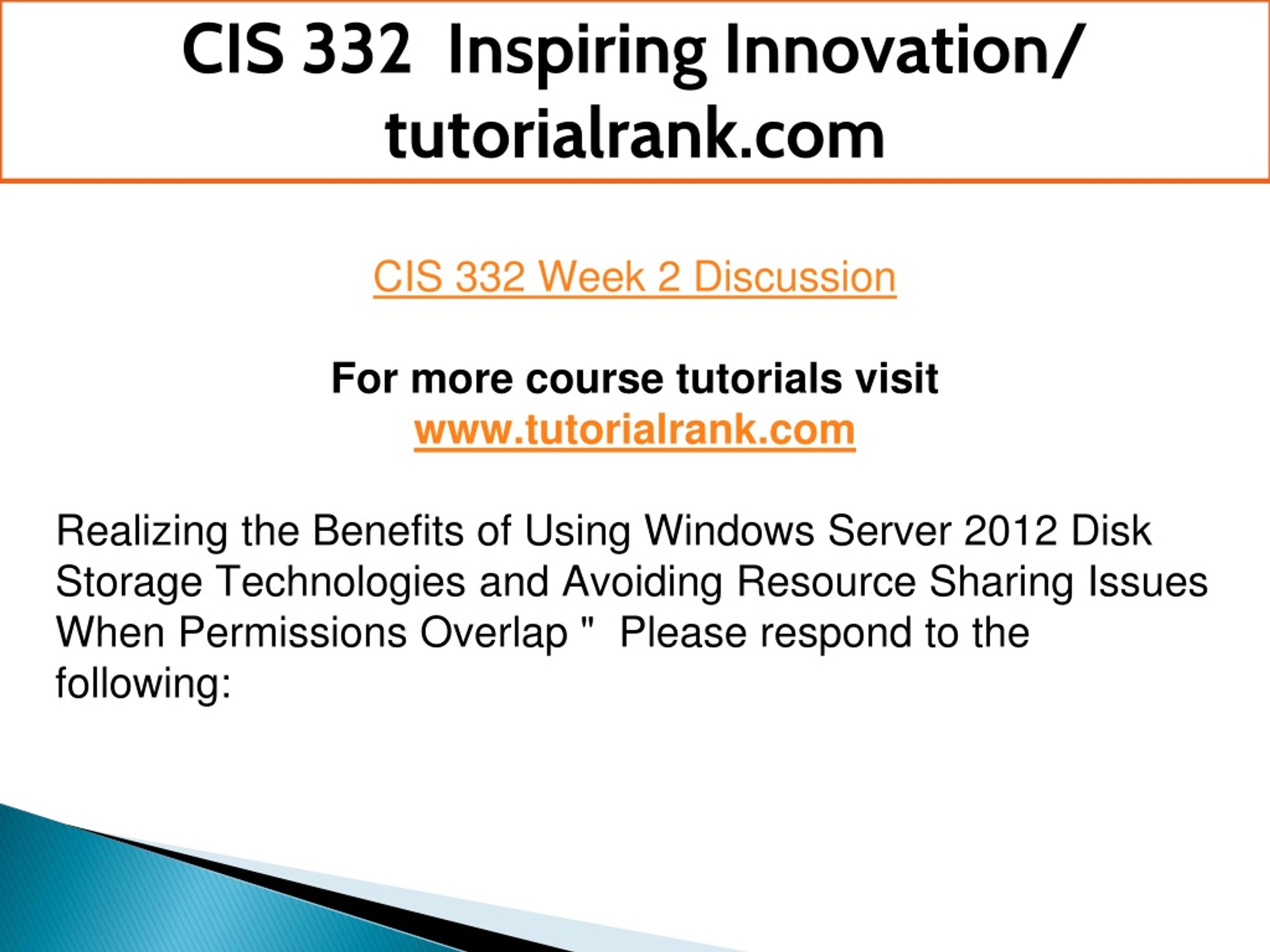 CIS 332 Inspiring Innovation/ tutorialrank.com

CIS 332 Week 2 Discussion

For more course tutorials visit
www.tutorialrank.com

Realizing the Benefits of Using Windows Server 2012 Disk Storage Technologies and Avoiding Resource Sharing Issues When Permissions Overlap " Please respond to the following: